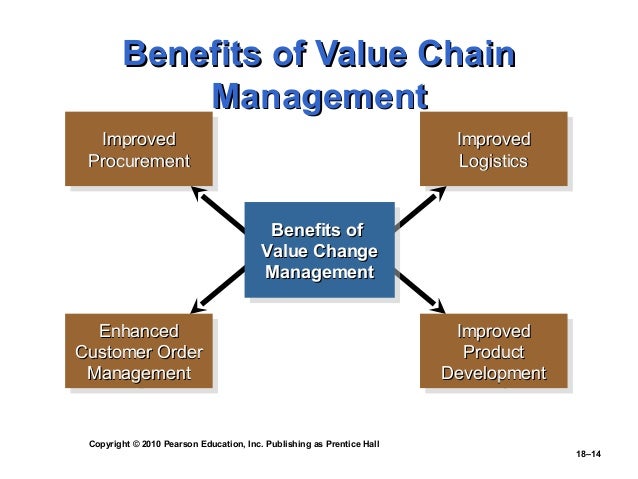 Benefits of Value Chain Management

Improved Procurement

Improved Logistics

Benefits of Value Change Management

Enhanced Customer Order Management

Improved Product Development

Copyright © 2010 Pearson Education, Inc. Publishing as Prentice Hall

18–14